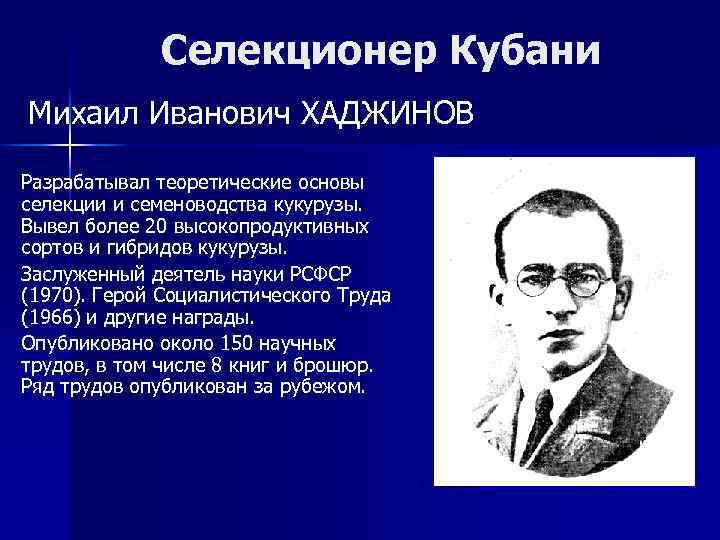 Селекционер Кубани

Михаил Иванович ХАДЖИНОВ

Разрабатывал теоретические основы селекции и семеноводства кукурузы. Вывел более 20 высокопродуктивных сортов и гибридов кукурузы.

Заслуженный деятель науки РСФСР (1970). Герой Социалистического Труда (1966) и другие награды.

Опубликовано около 150 научных трудов, в том числе 8 книг и брошюр. Ряд трудов опубликован за рубежом.